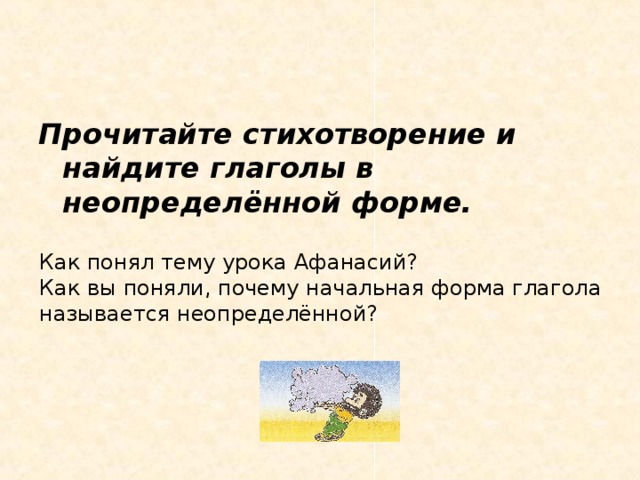 Прочитайте стихотворение и найдите глаголы в неопределённой форме.

Как понял тему урока Афанасий?
Как вы поняли, почему начальная форма глагола называется неопределённой?